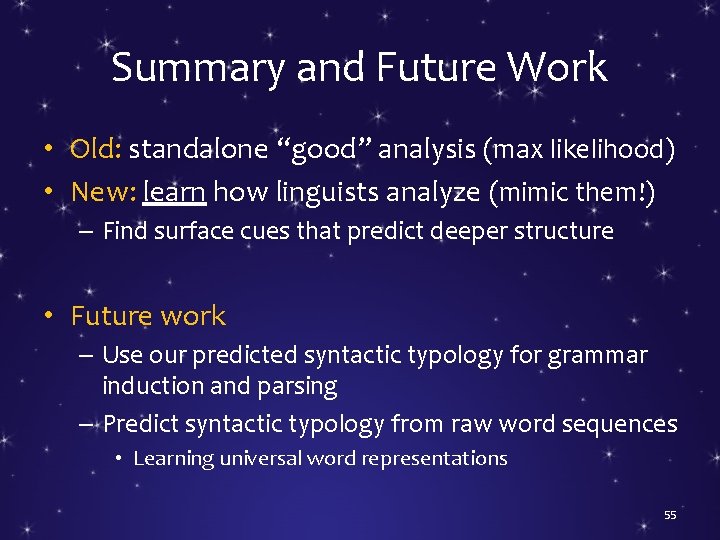 Summary and Future Work

• Old: standalone "good" analysis (max likelihood)
• New: learn how linguists analyze (mimic them!)
– Find surface cues that predict deeper structure

• Future work
– Use our predicted syntactic typology for grammar induction and parsing
– Predict syntactic typology from raw word sequences
• Learning universal word representations

55